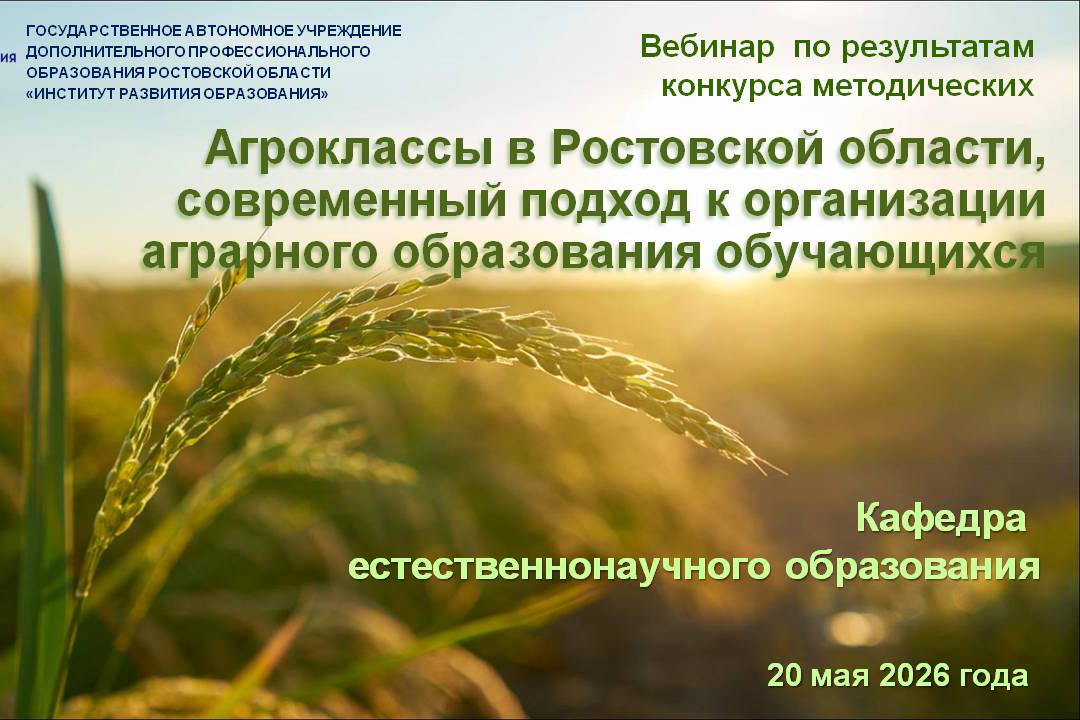 ия

ГОСУДАРСТВЕННОЕ АВТОНОМНОЕ УЧРЕЖДЕНИЕ ДОПОЛНИТЕЛЬНОГО ПРОФЕССИОНАЛЬНОГО ОБРАЗОВАНИЯ РОСТОВСКОЙ ОБЛАСТИ «ИНСТИТУТ РАЗВИТИЯ ОБРАЗОВАНИЯ»

Вебинар по результатам конкурса методических

Агроклассы в Ростовской области, современный подход к организации аграрного образования обучающихся

Кафедра естественнонаучного образования

20 мая 2026 года